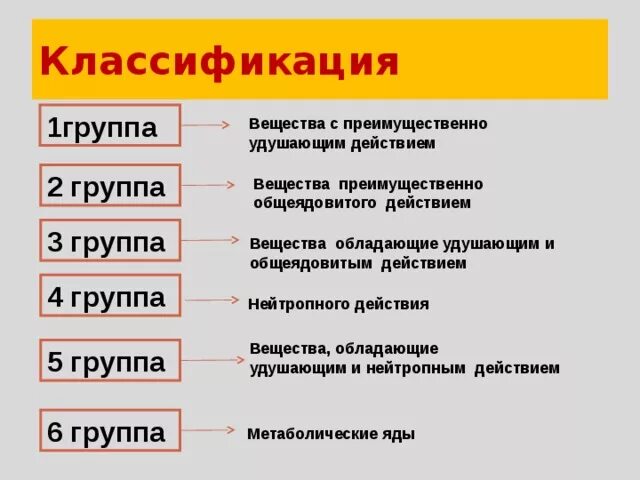 Классификация

1группа

Вещества с преимущественно удушающим действием

2 группа

Вещества преимущественно общеядовитого действием

3 группа

Вещества обладающие удушающим и общеядовитым действием

4 группа

Нейтропного действия

5 группа

Вещества, обладающие удушающим и нейтропным действием

6 группа

Метаболические яды